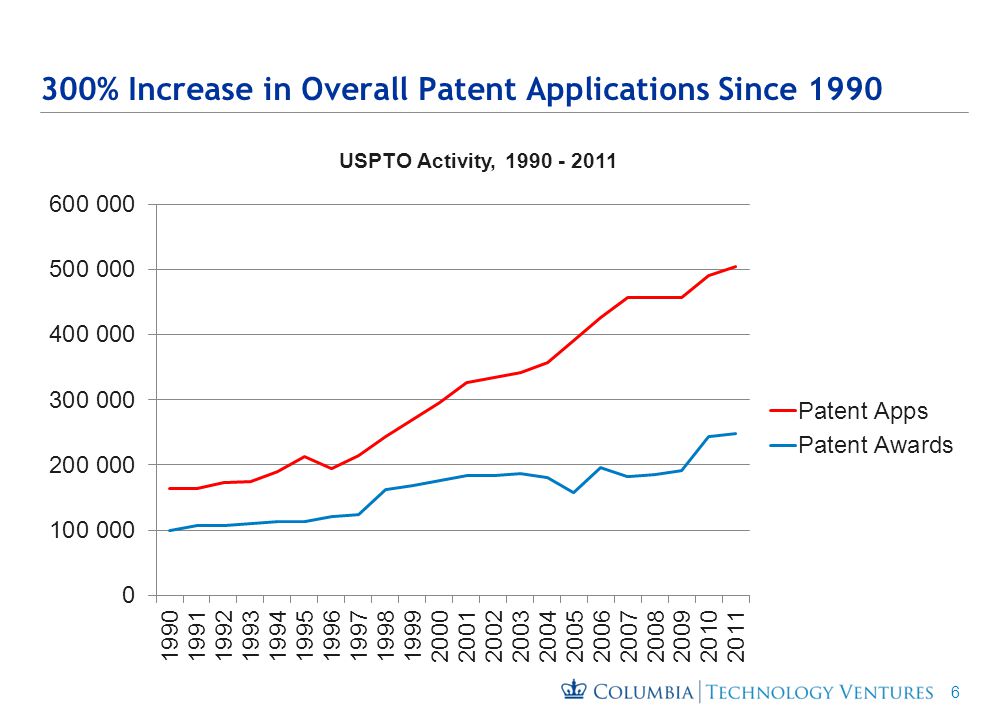 300% Increase in Overall Patent Applications Since 1990

USPTO Activity, 1990 - 2011

600 000
500 000
400 000
300 000
200 000
100 000
0

1990 1991 1992 1993 1994 1995 1996 1997 1998 1999 2000 2001 2002 2003 2004 2005 2006 2007 2008 2009 2010 2011

Patent Apps
Patent Awards

COLUMBIA | TECHNOLOGY VENTURES 6